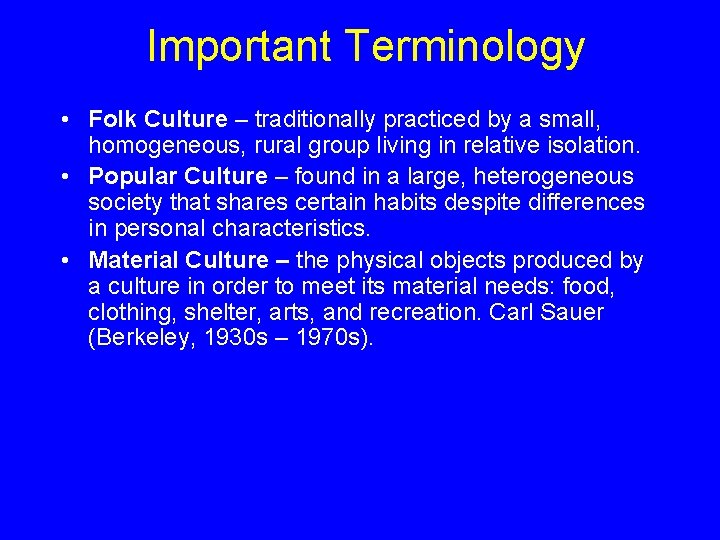 Important Terminology

• Folk Culture – traditionally practiced by a small, homogeneous, rural group living in relative isolation.
• Popular Culture – found in a large, heterogeneous society that shares certain habits despite differences in personal characteristics.
• Material Culture – the physical objects produced by a culture in order to meet its material needs: food, clothing, shelter, arts, and recreation. Carl Sauer (Berkeley, 1930s – 1970s).